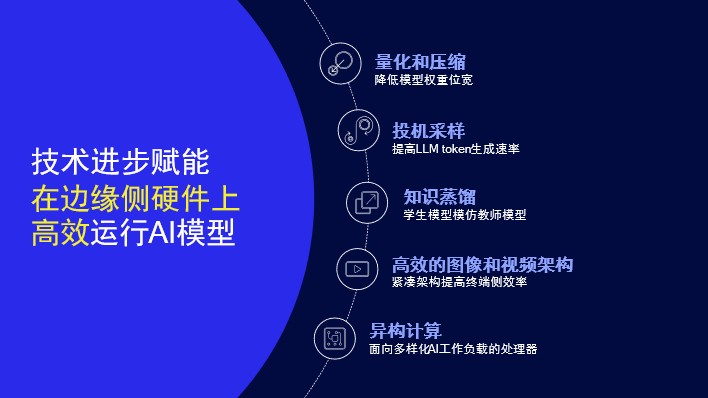 技术进步赋能
在边缘侧硬件上
高效运行AI模型

量化和压缩
降低模型权重位宽

投机采样
提高LLM token生成速率

知识蒸馏
学生模型模仿教师模型

高效的图像和视频架构
紧凑架构提高终端侧效率

异构计算
面向多样化AI工作负载的处理器